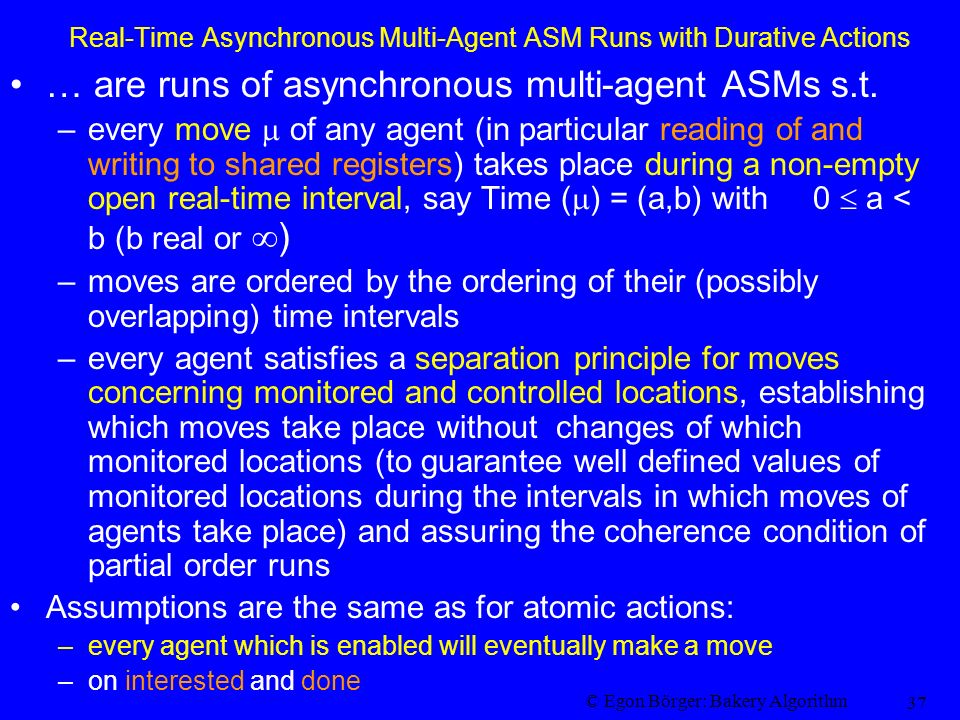 Real-Time Asynchronous Multi-Agent ASM Runs with Durative Actions

• … are runs of asynchronous multi-agent ASMs s.t.

– every move $\mu$ of any agent (in particular reading of and writing to shared registers) takes place during a non-empty open real-time interval, say Time ($\mu$) = (a,b) with $0 \leq a < b$ (b real or $\infty$)

– moves are ordered by the ordering of their (possibly overlapping) time intervals

– every agent satisfies a separation principle for moves concerning monitored and controlled locations, establishing which moves take place without changes of which monitored locations (to guarantee well defined values of monitored locations during the intervals in which moves of agents take place) and assuring the coherence condition of partial order runs

• Assumptions are the same as for atomic actions:

– every agent which is enabled will eventually make a move

– on interested and done

© Egon Börger: Bakery Algorithm 37